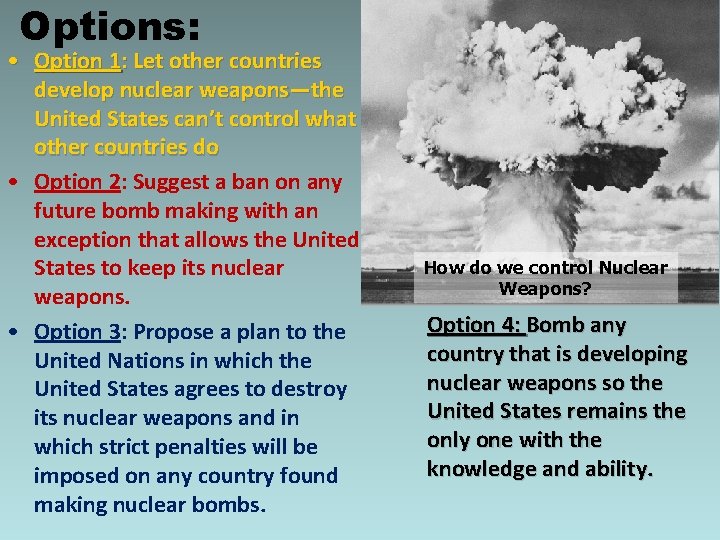 Options:

• Option 1: Let other countries develop nuclear weapons—the United States can't control what other countries do

• Option 2: Suggest a ban on any future bomb making with an exception that allows the United States to keep its nuclear weapons.

• Option 3: Propose a plan to the United Nations in which the United States agrees to destroy its nuclear weapons and in which strict penalties will be imposed on any country found making nuclear bombs.

How do we control Nuclear Weapons?

Option 4: Bomb any country that is developing nuclear weapons so the United States remains the only one with the knowledge and ability.